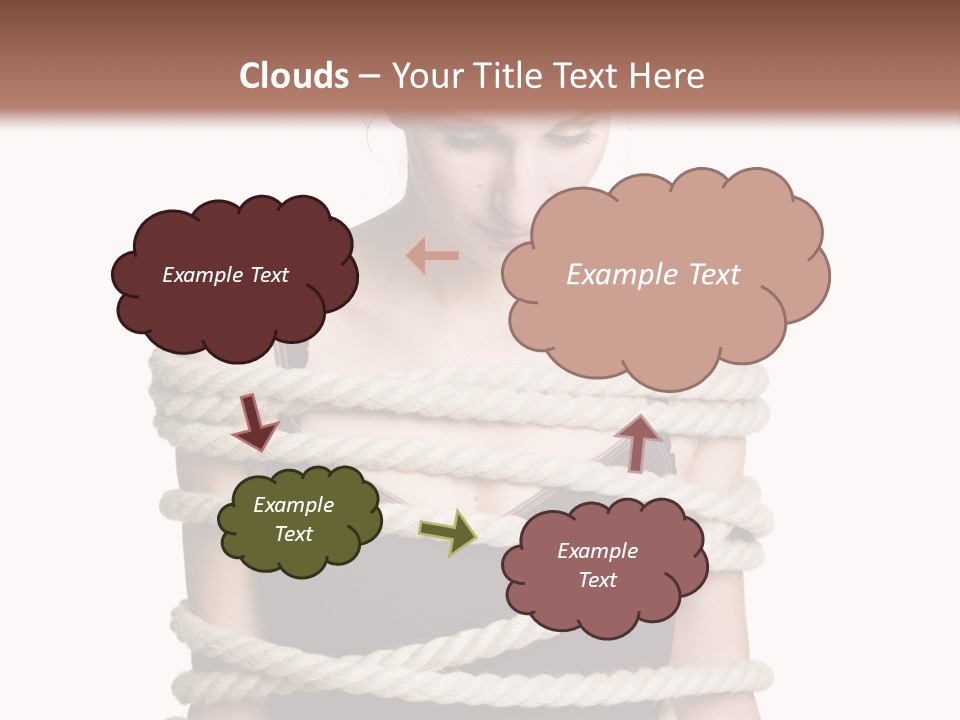 Clouds – Your Title Text Here

Example Text

Example Text

Example Text

Example Text